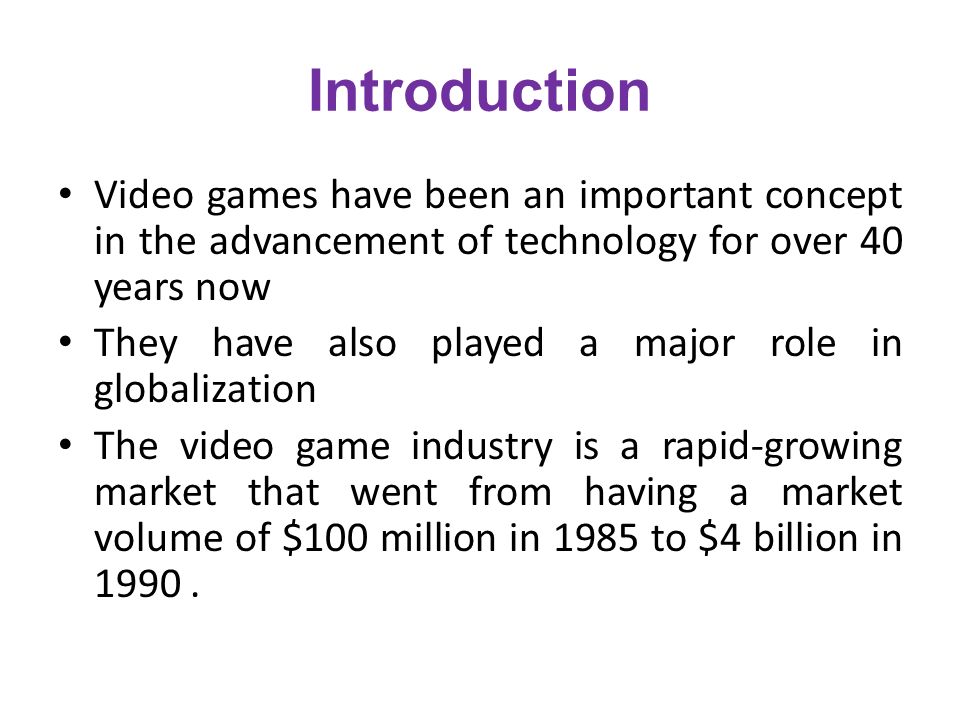 Introduction

• Video games have been an important concept in the advancement of technology for over 40 years now

• They have also played a major role in globalization

• The video game industry is a rapid-growing market that went from having a market volume of \$100 million in 1985 to \$4 billion in 1990 .